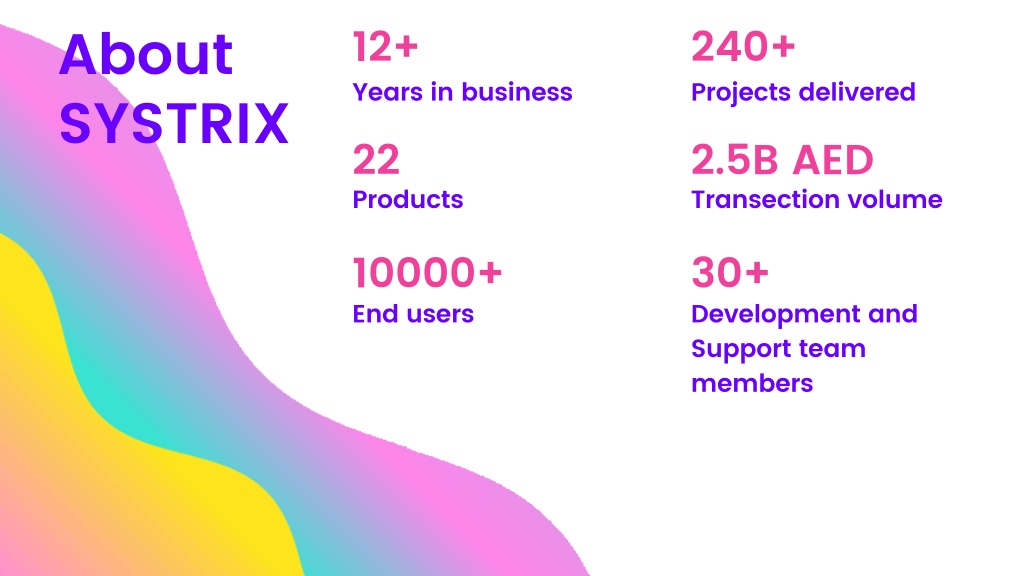 About SYSTRIX

12+
Years in business

22
Products

10000+
End users

240+
Projects delivered

2.5B AED
Transection volume

30+
Development and Support team members